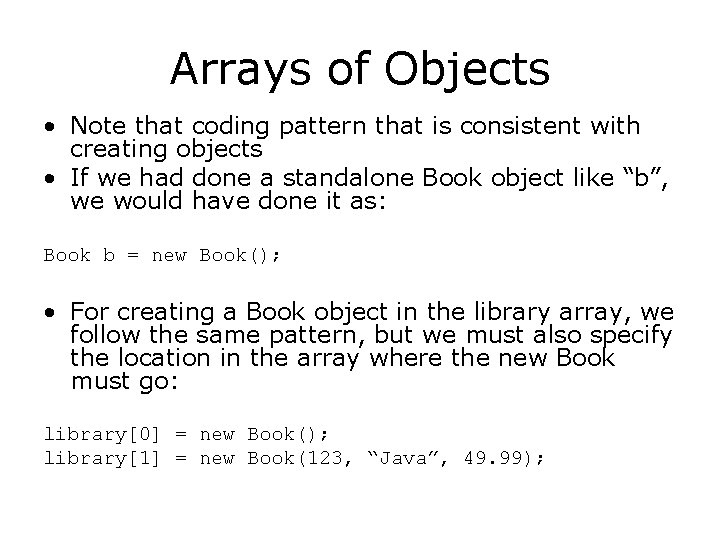 Arrays of Objects

• Note that coding pattern that is consistent with creating objects
• If we had done a standalone Book object like “b”, we would have done it as:

Book b = new Book();

• For creating a Book object in the library array, we follow the same pattern, but we must also specify the location in the array where the new Book must go:

library[0] = new Book();
library[1] = new Book(123, “Java”, 49.99);